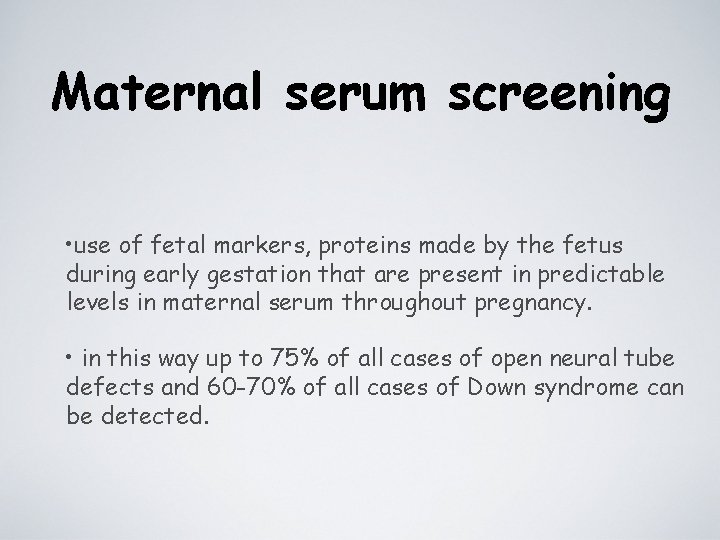 Maternal serum screening

•use of fetal markers, proteins made by the fetus during early gestation that are present in predictable levels in maternal serum throughout pregnancy.

• in this way up to 75% of all cases of open neural tube defects and 60-70% of all cases of Down syndrome can be detected.